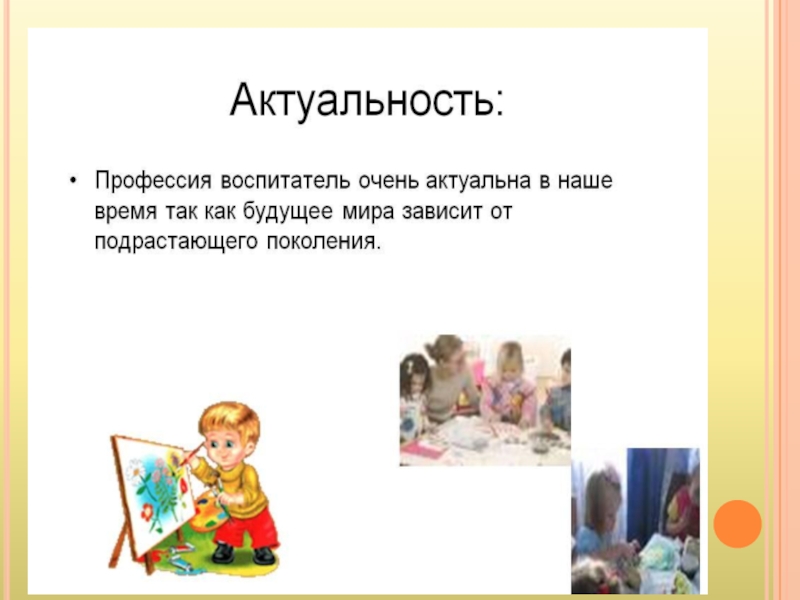 Актуальность:

• Профессия воспитатель очень актуальна в наше время так как будущее мира зависит от подрастающего поколения.